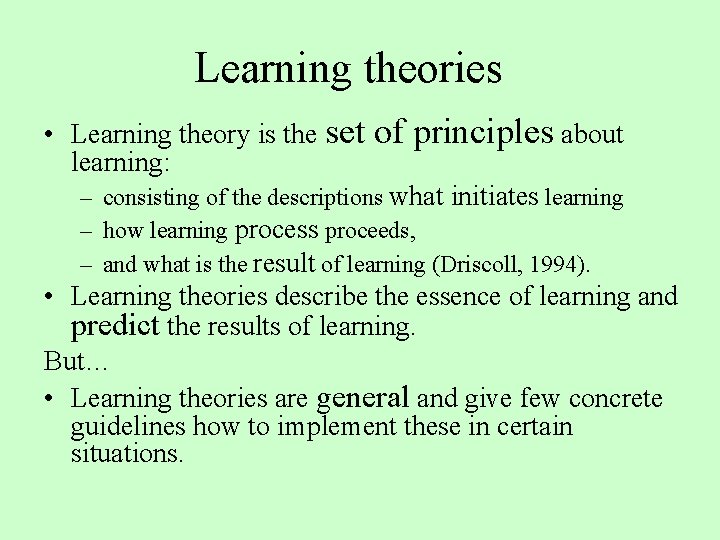 Learning theories

• Learning theory is the set of principles about learning:
– consisting of the descriptions what initiates learning
– how learning process proceeds,
– and what is the result of learning (Driscoll, 1994).
• Learning theories describe the essence of learning and predict the results of learning.

But…

• Learning theories are general and give few concrete guidelines how to implement these in certain situations.